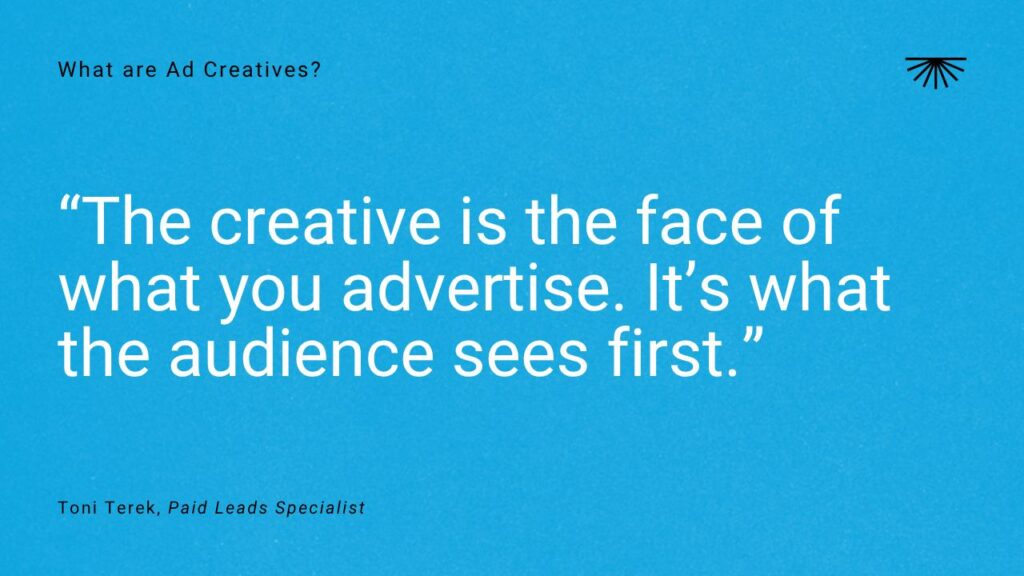 What are Ad Creatives?

“The creative is the face of what you advertise. It’s what the audience sees first.”

Toni Terek, Paid Leads Specialist